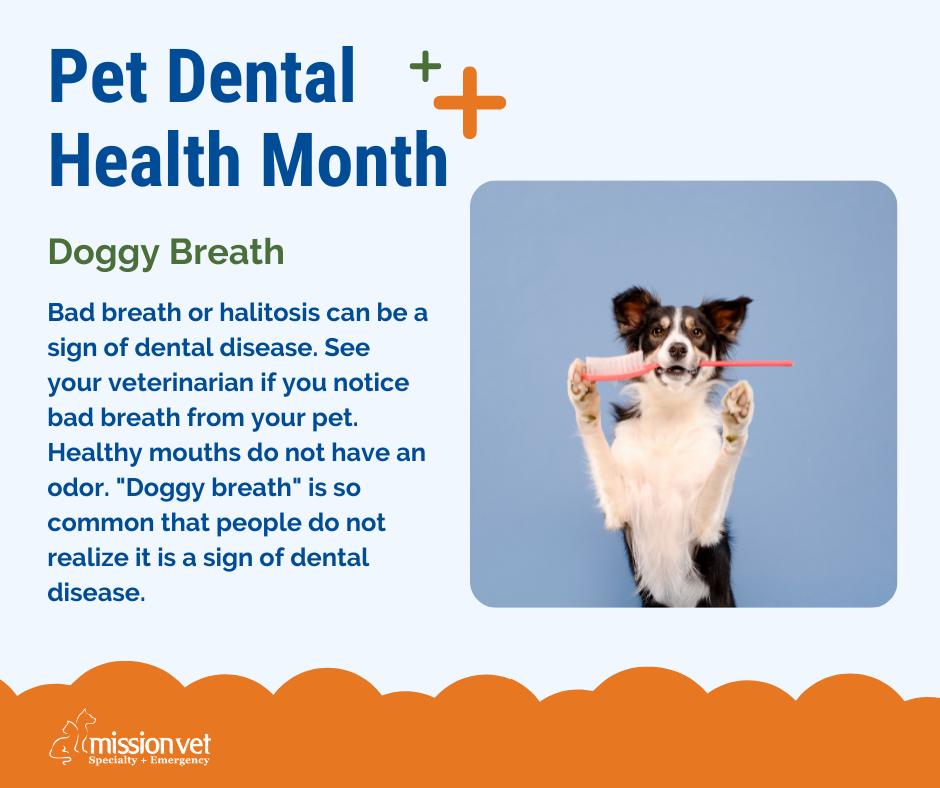 Pet Dental Health Month

Doggy Breath

Bad breath or halitosis can be a sign of dental disease. See your veterinarian if you notice bad breath from your pet. Healthy mouths do not have an odor. "Doggy breath" is so common that people do not realize it is a sign of dental disease.

missionvet
Specialty + Emergency